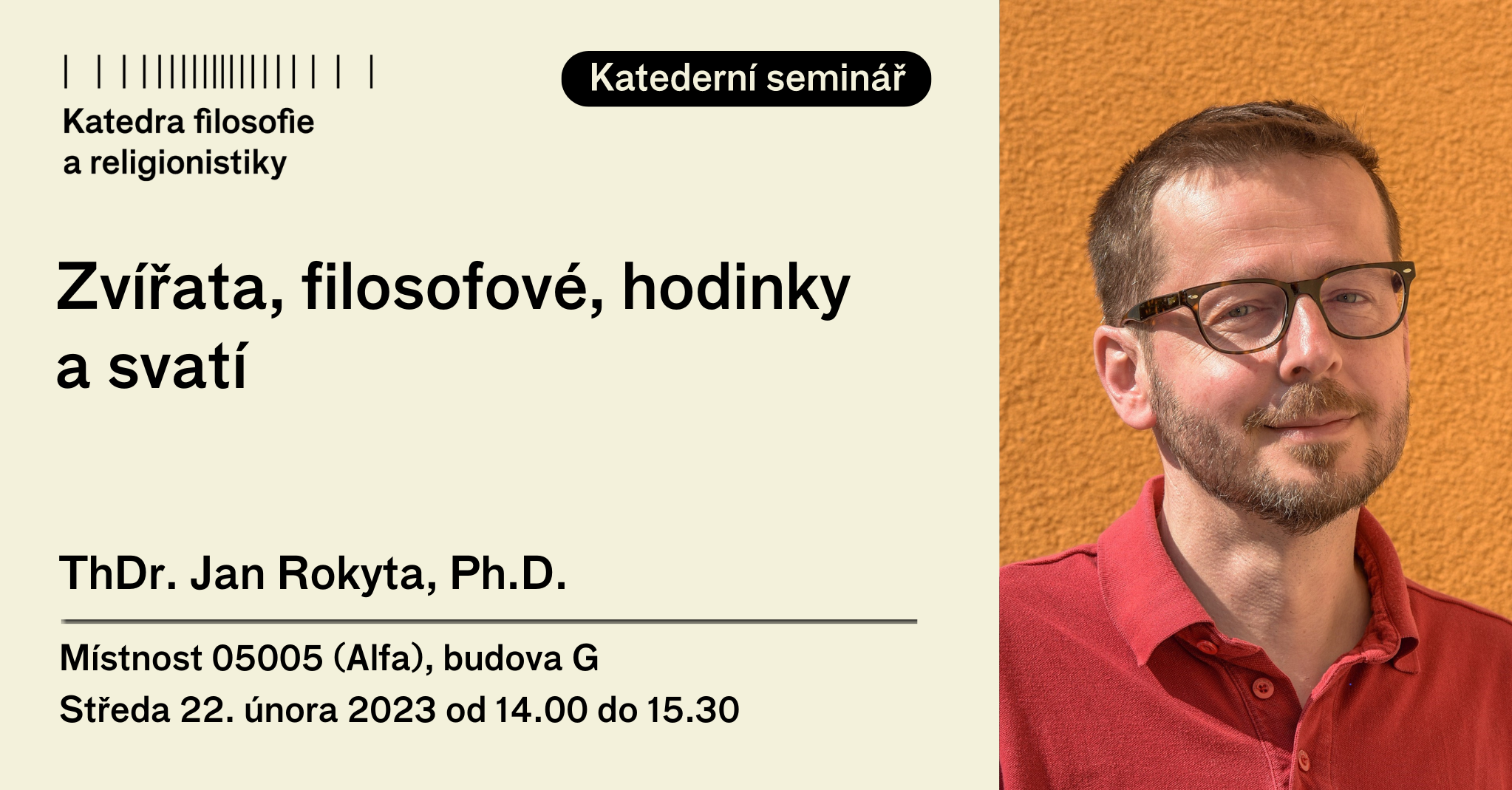 Katedra filosofie a religionistiky

Katederní seminář

Zvířata, filosofové, hodinky a svatí

ThDr. Jan Rokyta, Ph.D.

Místnost 05005 (Alfa), budova G
Středa 22. února 2023 od 14.00 do 15.30